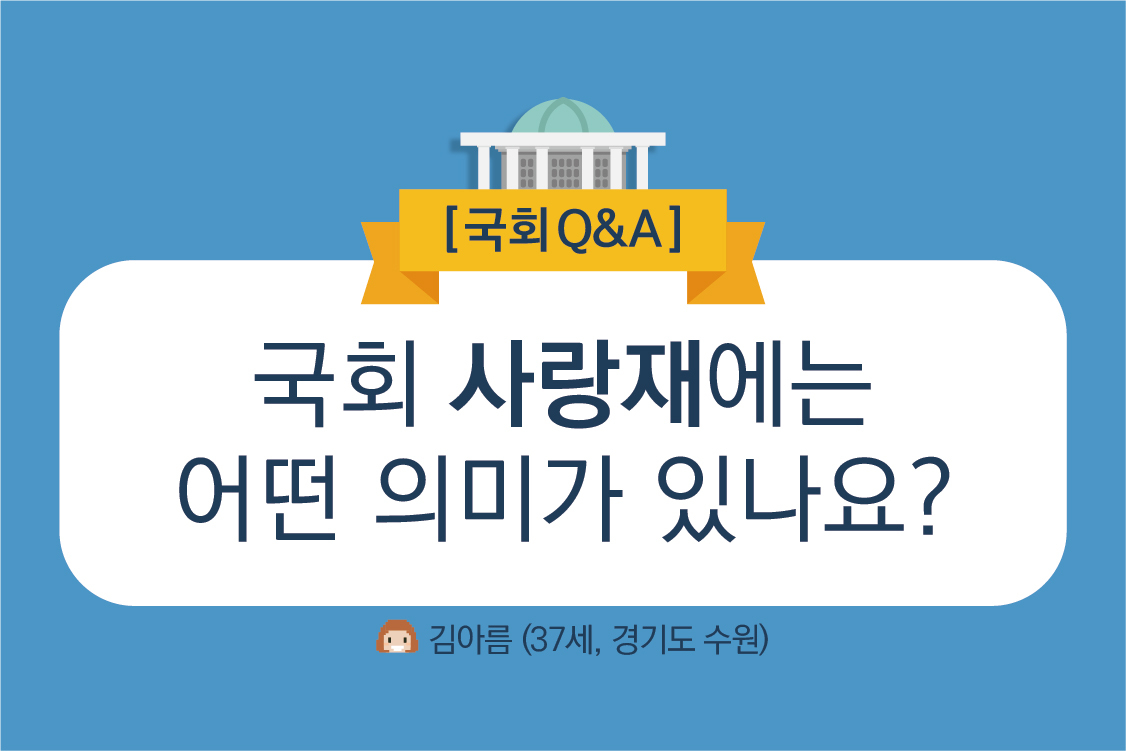 [국회 Q&A]

국회 사랑재에는 어떤 의미가 있나요?

김아름 (37세, 경기도 수원)